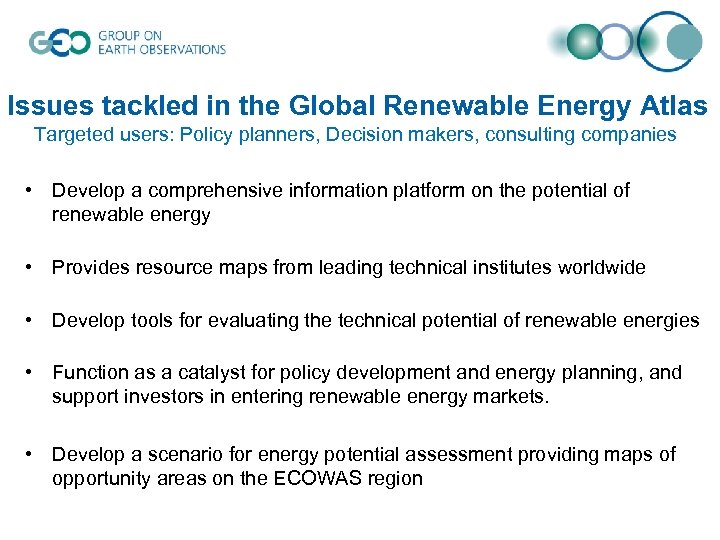 GEO GROUP ON EARTH OBSERVATIONS

Issues tackled in the Global Renewable Energy Atlas
Targeted users: Policy planners, Decision makers, consulting companies

• Develop a comprehensive information platform on the potential of renewable energy

• Provides resource maps from leading technical institutes worldwide

• Develop tools for evaluating the technical potential of renewable energies

• Function as a catalyst for policy development and energy planning, and support investors in entering renewable energy markets.

• Develop a scenario for energy potential assessment providing maps of opportunity areas on the ECOWAS region